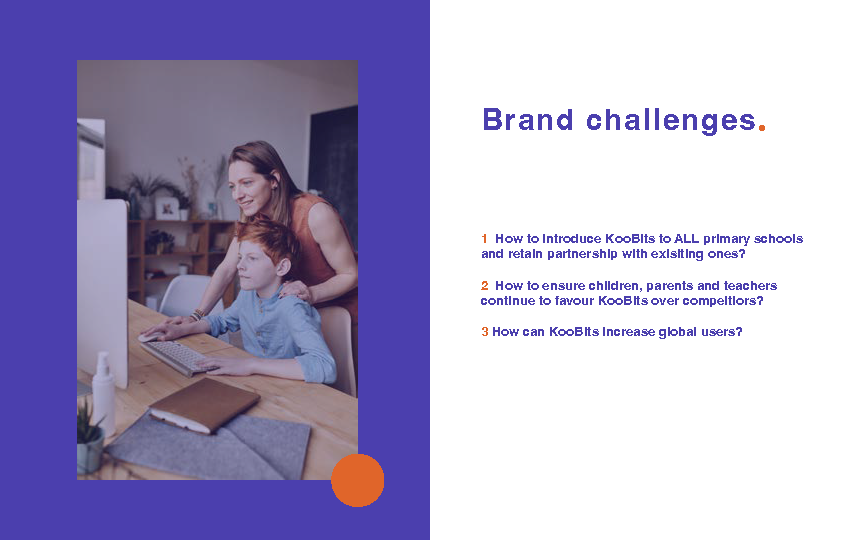 Brand challenges.

1 How to introduce KooBits to ALL primary schools and retain partnership with existing ones?

2 How to ensure children, parents and teachers continue to favour KooBits over competitors?

3 How can KooBits increase global users?